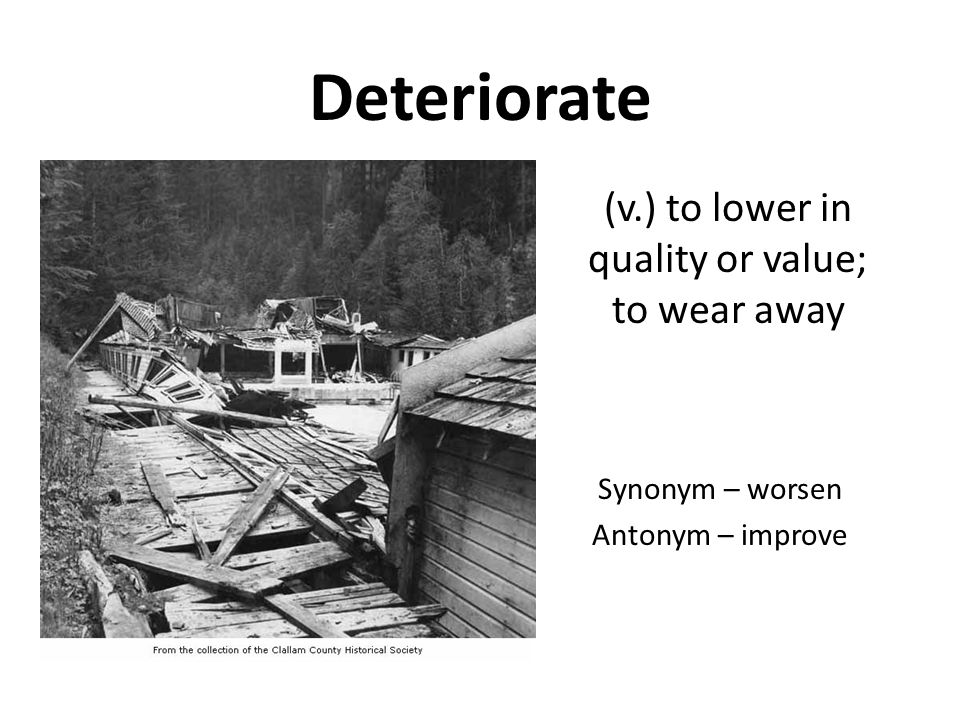 Deteriorate

From the collection of the Clallam County Historical Society

(v.) to lower in quality or value; to wear away

Synonym – worsen
Antonym – improve